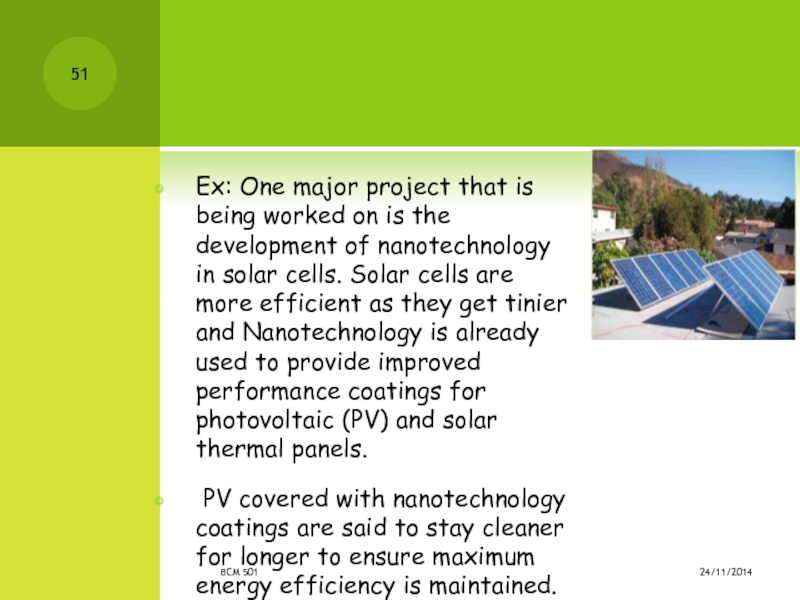 51

Ex: One major project that is being worked on is the development of nanotechnology in solar cells. Solar cells are more efficient as they get tinier and Nanotechnology is already used to provide improved performance coatings for photovoltaic (PV) and solar thermal panels.

PV covered with nanotechnology coatings are said to stay cleaner for longer to ensure maximum energy efficiency is maintained.

BCM 501

24/11/2014